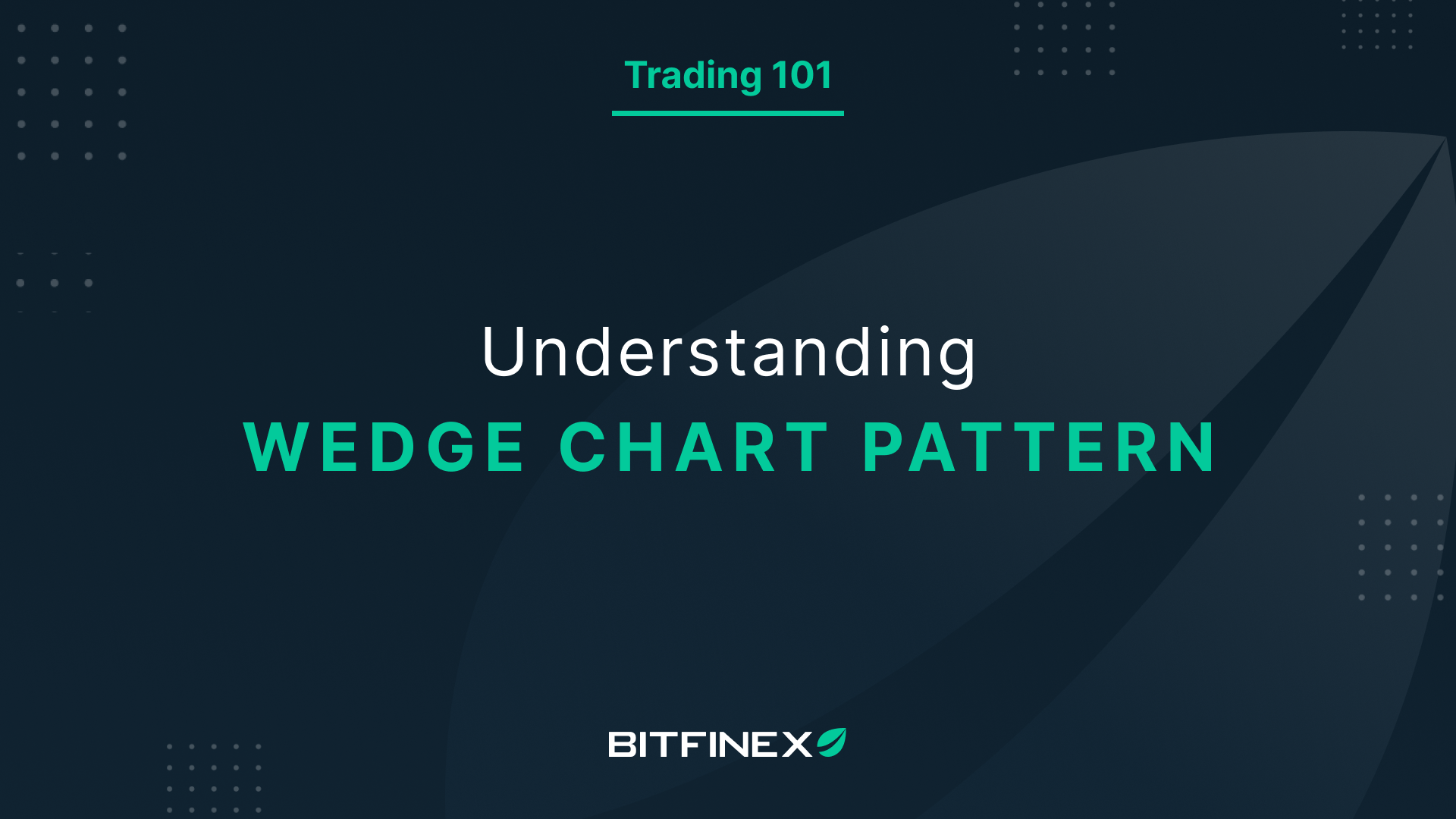 Trading 101

Understanding
WEDGE CHART PATTERN

BITFINEX